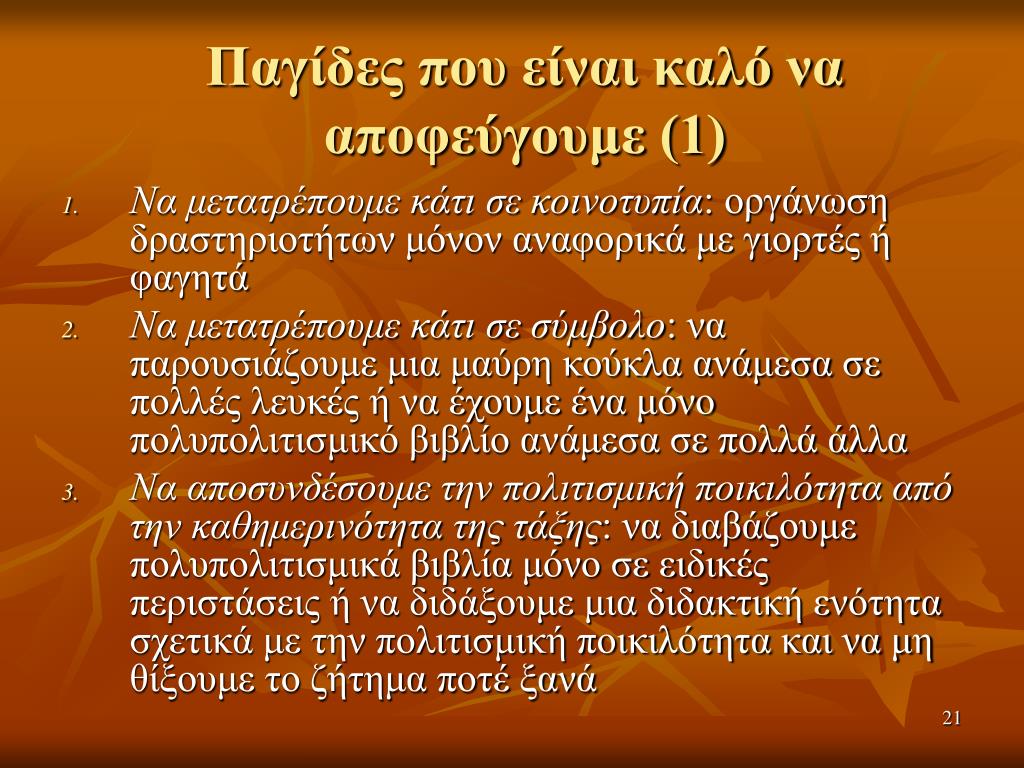 Παγίδες που είναι καλό να αποφεύγουμε (1)

1. Να μετατρέπουμε κάτι σε κοινοτυπία: οργάνωση δραστηριοτήτων μόνον αναφορικά με γιορτές ή φαγητά
2. Να μετατρέπουμε κάτι σε σύμβολο: να παρουσιάζουμε μια μαύρη κούκλα ανάμεσα σε πολλές λευκές ή να έχουμε ένα μόνο πολυπολιτισμικό βιβλίο ανάμεσα σε πολλά άλλα
3. Να αποσυνδέσουμε την πολιτισμική ποικιλότητα από την καθημερινότητα της τάξης: να διαβάζουμε πολυπολιτισμικά βιβλία μόνο σε ειδικές περιστάσεις ή να διδάξουμε μια διδακτική ενότητα σχετικά με την πολιτισμική ποικιλότητα και να μη θίξουμε το ζήτημα ποτέ ξανά

21